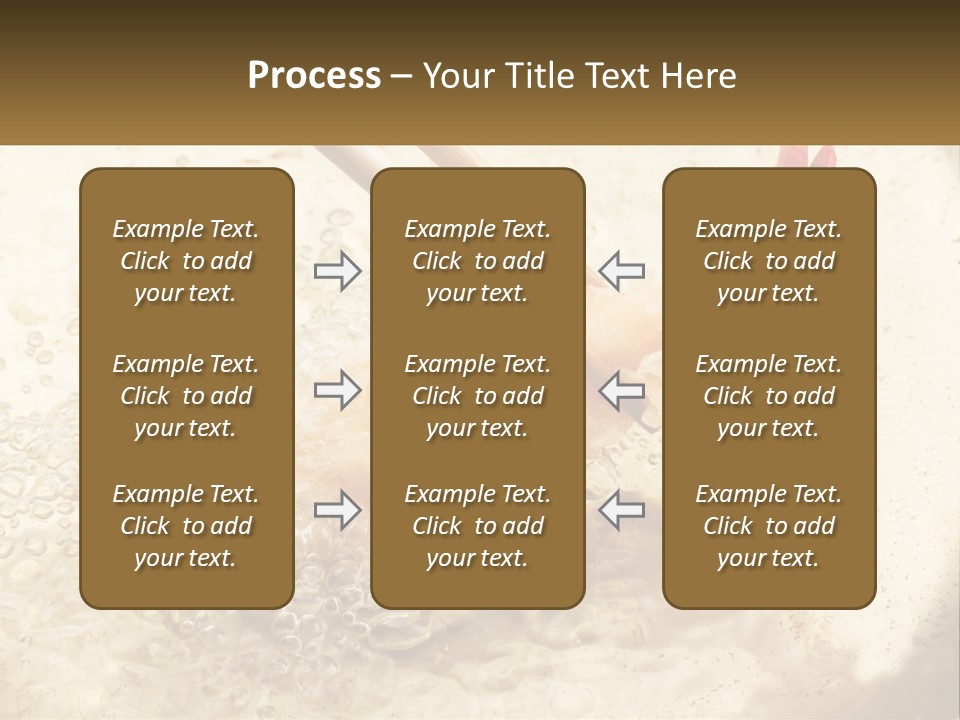 Process – Your Title Text Here

Example Text. Click to add your text.

Example Text. Click to add your text.

Example Text. Click to add your text.

Example Text. Click to add your text.

Example Text. Click to add your text.

Example Text. Click to add your text.

Example Text. Click to add your text.

Example Text. Click to add your text.

Example Text. Click to add your text.